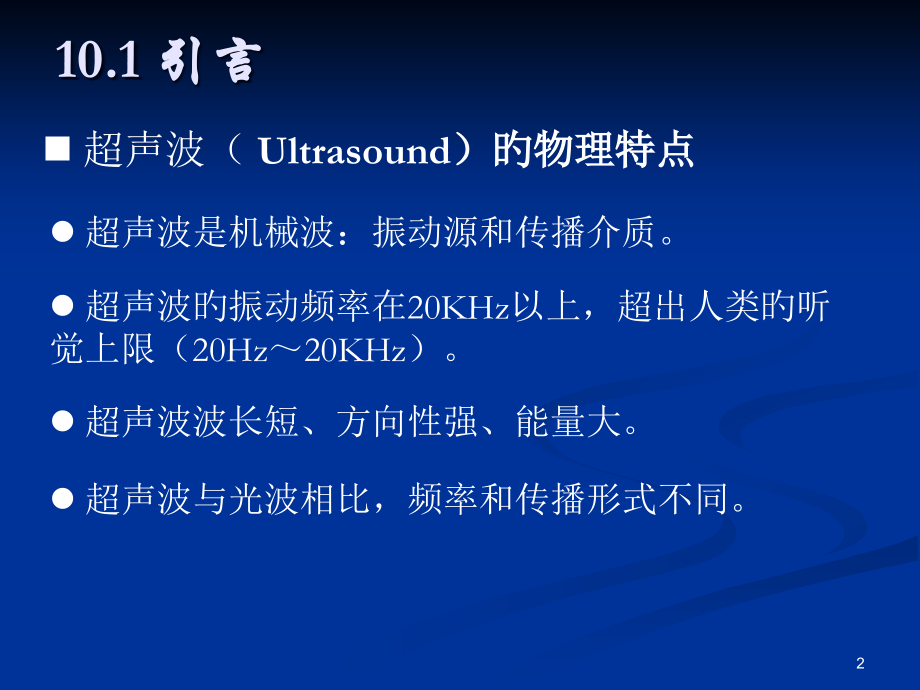 10.1 引言

■ 超声波（ Ultrasound）的物理特点

● 超声波是机械波：振动源和传播介质。

● 超声波的振动频率在20KHz以上，超出人类的听觉上限（20Hz～20KHz）。

● 超声波波长短、方向性强、能量大。

● 超声波与光波相比，频率和传播形式不同。

2